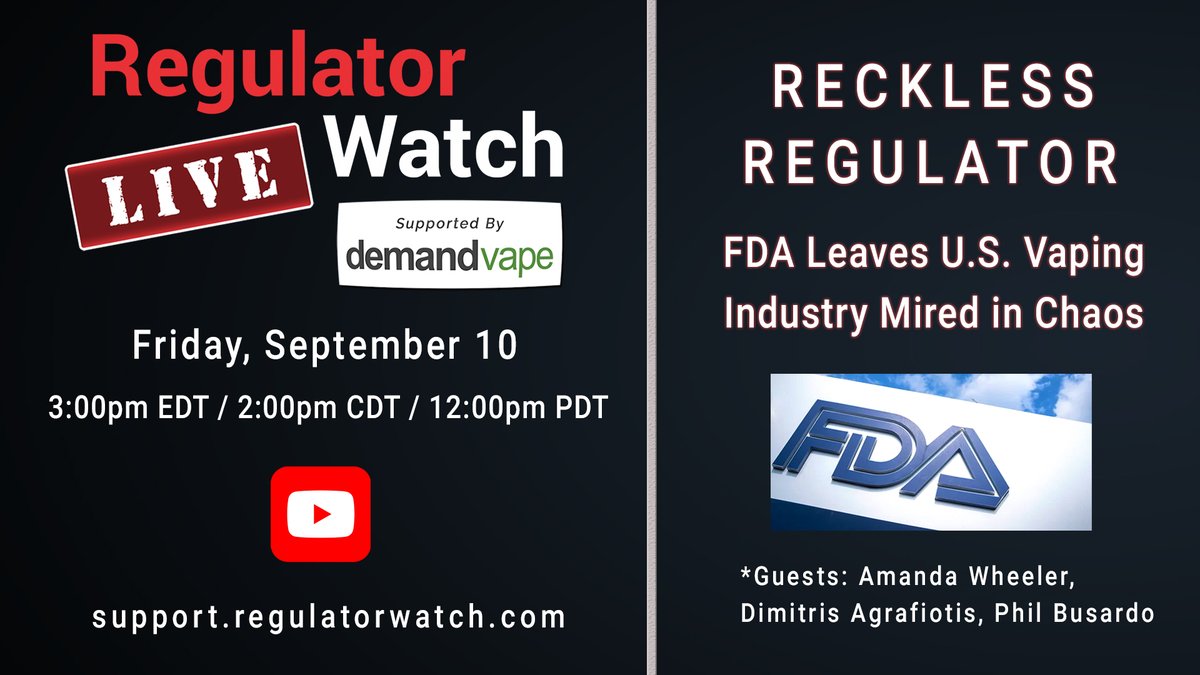 Regulator Watch

LIVE

Supported By
demandvape

Friday, September 10

3:00pm EDT / 2:00pm CDT / 12:00pm PDT

support.regulatorwatch.com

RECKLESS REGULATOR

FDA Leaves U.S. Vaping Industry Mired in Chaos

FDA

*Guests: Amanda Wheeler, Dimitris Agrafiotis, Phil Busardo